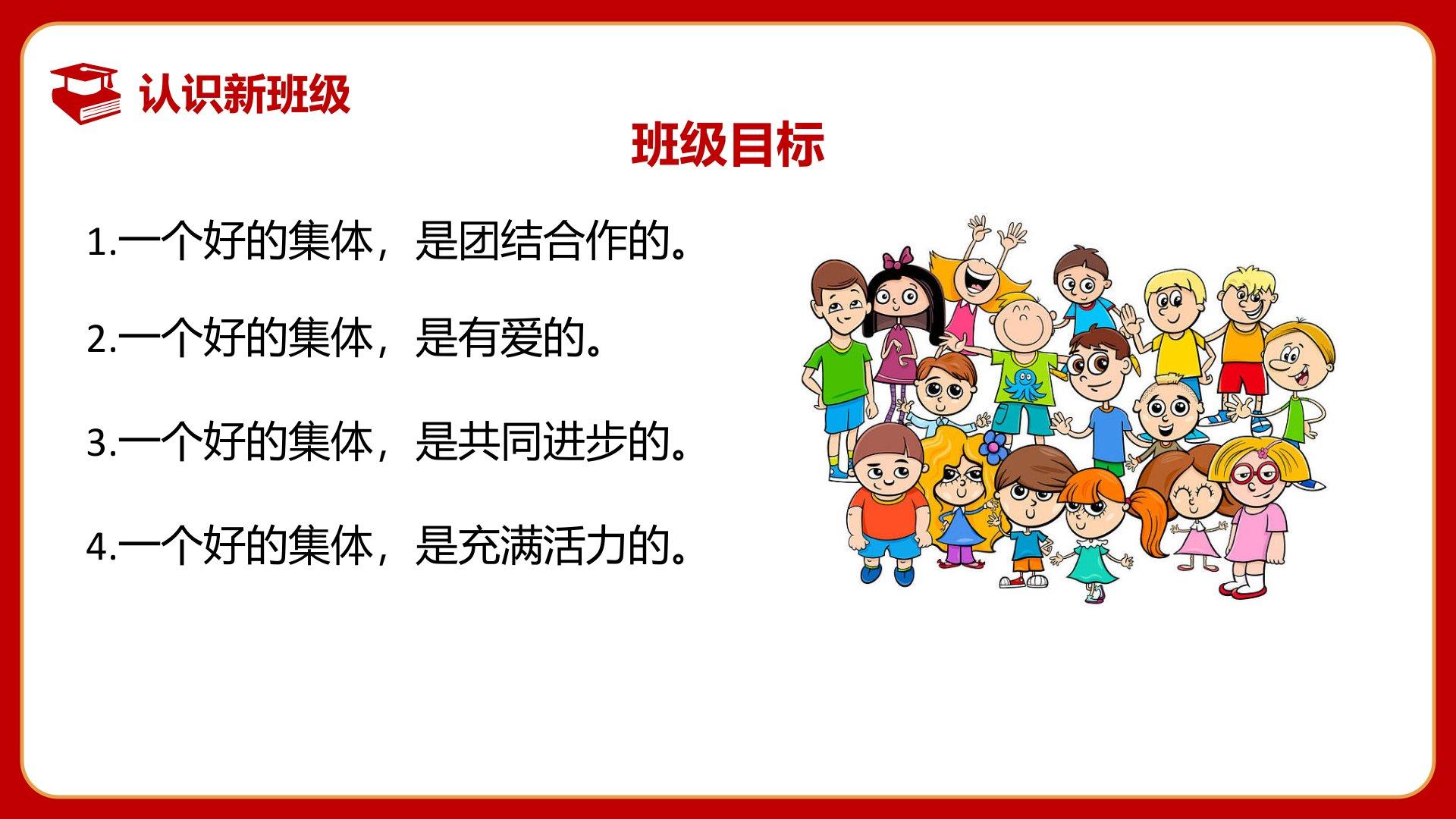 认识新班级

班级目标

1.一个好的集体，是团结合作的。

2.一个好的集体，是有爱的。

3.一个好的集体，是共同进步的。

4.一个好的集体，是充满活力的。